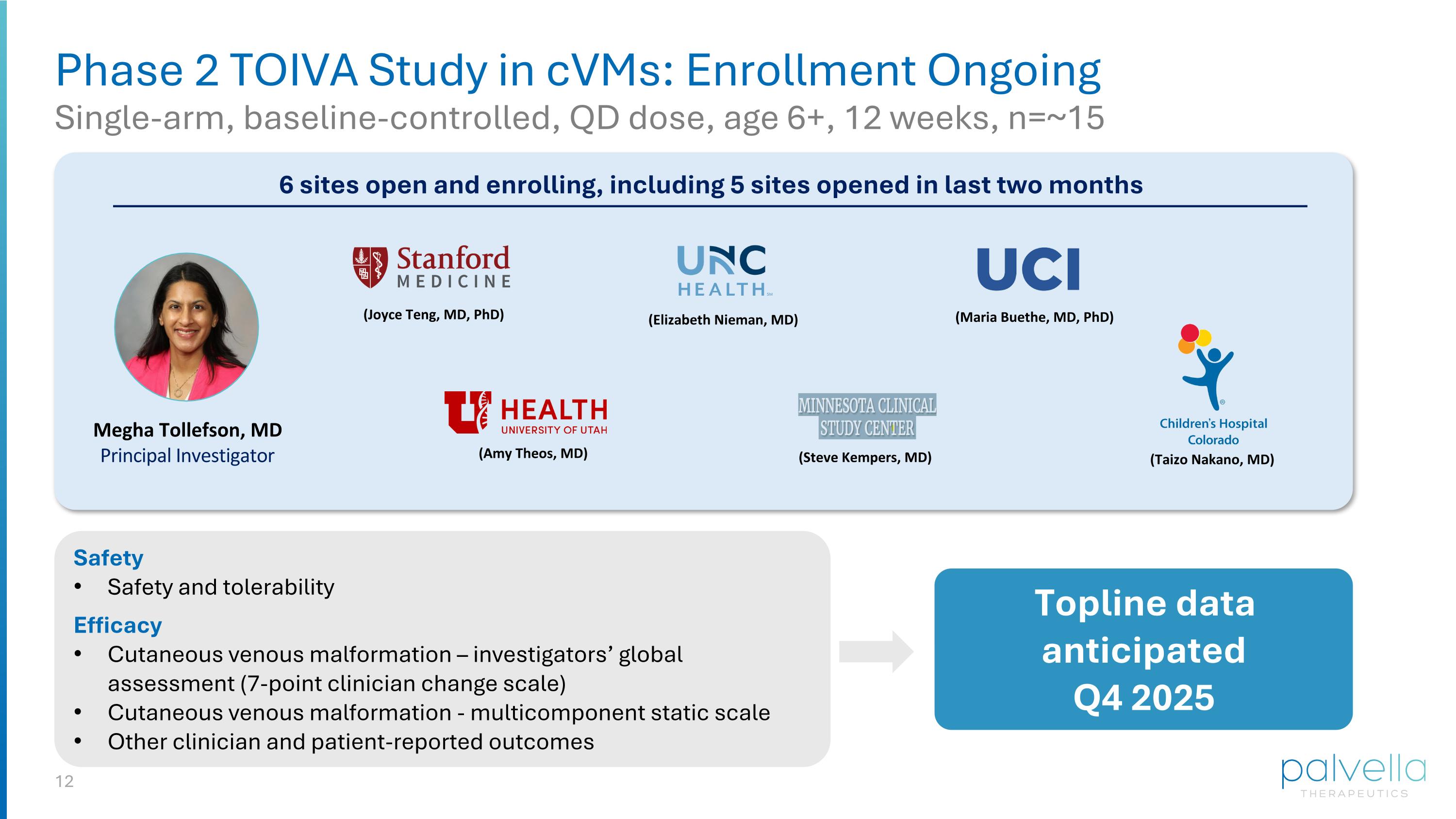 Phase 2 TOIVA Study in cVMs: Enrollment Ongoing
Single-arm, baseline-controlled, QD dose, age 6+, 12 weeks, n=~15

6 sites open and enrolling, including 5 sites opened in last two months

Megha Tollefson, MD
Principal Investigator

Stanford MEDICINE
(Joyce Teng, MD, PhD)

UNC HEALTH
(Elizabeth Nieman, MD)

UCI
(Maria Buethe, MD, PhD)

U HEALTH UNIVERSITY OF UTAH
(Amy Theos, MD)

MINNESOTA CLINICAL STUDY CENTER
(Steve Kempers, MD)

Children's Hospital Colorado
(Taizo Nakano, MD)

Safety
• Safety and tolerability
Efficacy
• Cutaneous venous malformation – investigators' global assessment (7-point clinician change scale)
• Cutaneous venous malformation - multicomponent static scale
• Other clinician and patient-reported outcomes

Topline data anticipated Q4 2025

12

palvella THERAPEUTICS